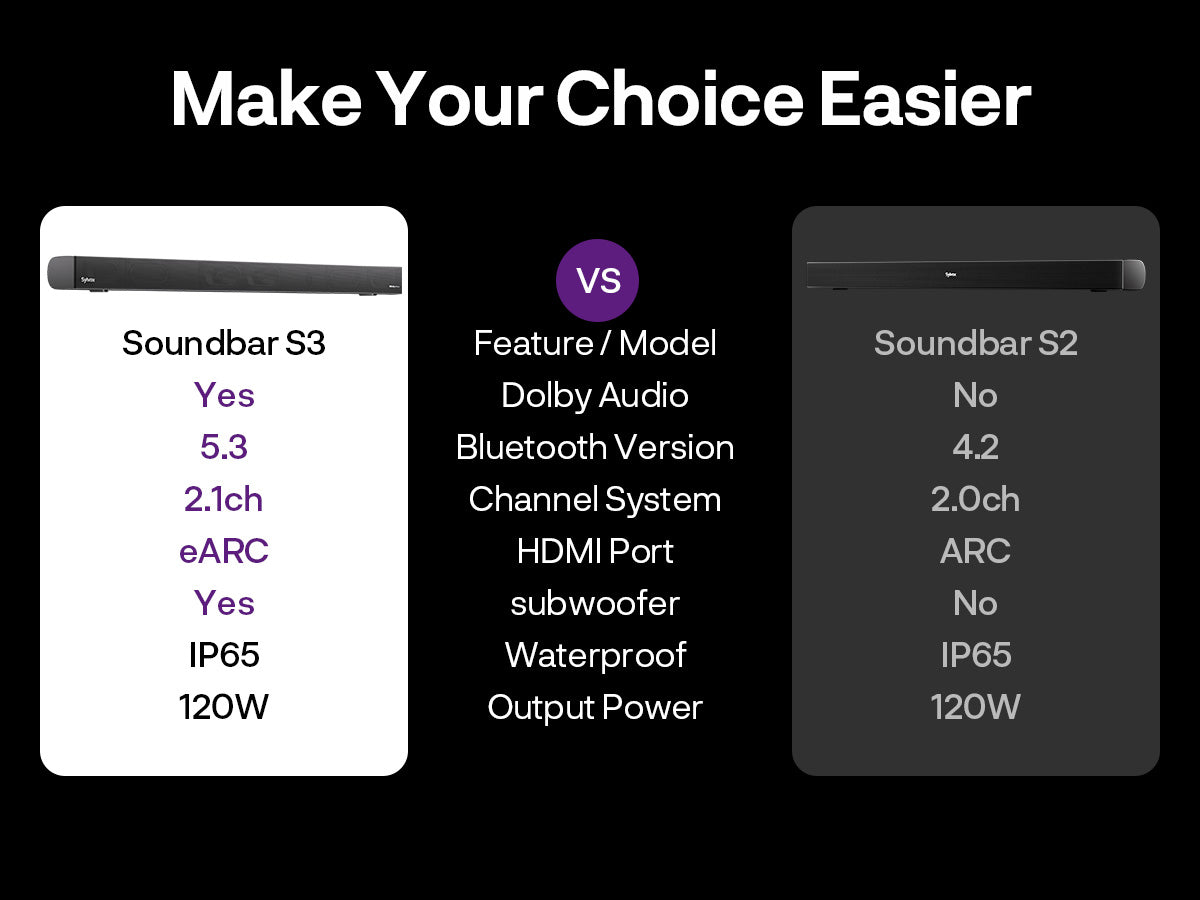 Make Your Choice Easier

VS

| Soundbar S3 | Feature / Model | Soundbar S2 |
|---|---|---|
| Yes | Dolby Audio | No |
| 5.3 | Bluetooth Version | 4.2 |
| 2.1ch | Channel System | 2.0ch |
| eARC | HDMI Port | ARC |
| Yes | subwoofer | No |
| IP65 | Waterproof | IP65 |
| 120W | Output Power | 120W |